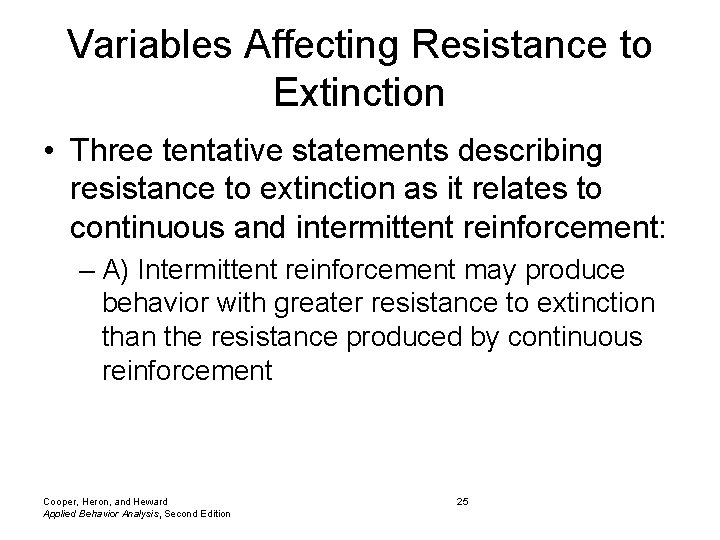 Variables Affecting Resistance to Extinction

• Three tentative statements describing resistance to extinction as it relates to continuous and intermittent reinforcement:

– A) Intermittent reinforcement may produce behavior with greater resistance to extinction than the resistance produced by continuous reinforcement

Cooper, Heron, and Heward
Applied Behavior Analysis, Second Edition

25